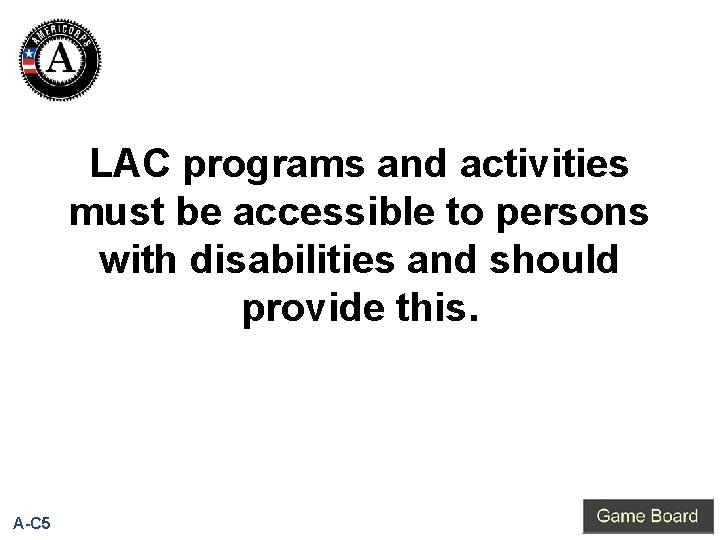 AMERICORPS
A

LAC programs and activities must be accessible to persons with disabilities and should provide this.

A-C5

Game Board